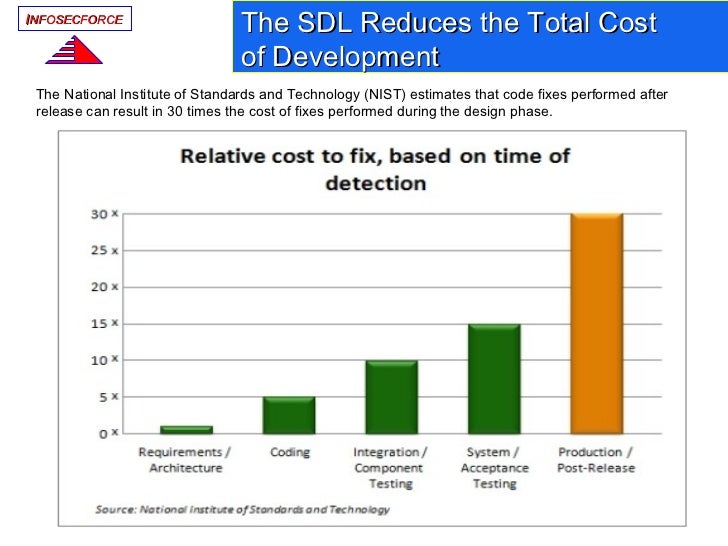 INFOSECFORCE

The SDL Reduces the Total Cost of Development

The National Institute of Standards and Technology (NIST) estimates that code fixes performed after release can result in 30 times the cost of fixes performed during the design phase.

Relative cost to fix, based on time of detection

30 x
25 x
20 x
15 x
10 x
5 x
0 x

Requirements / Architecture
Coding
Integration / Component Testing
System / Acceptance Testing
Production / Post-Release

Source: National Institute of Standards and Technology